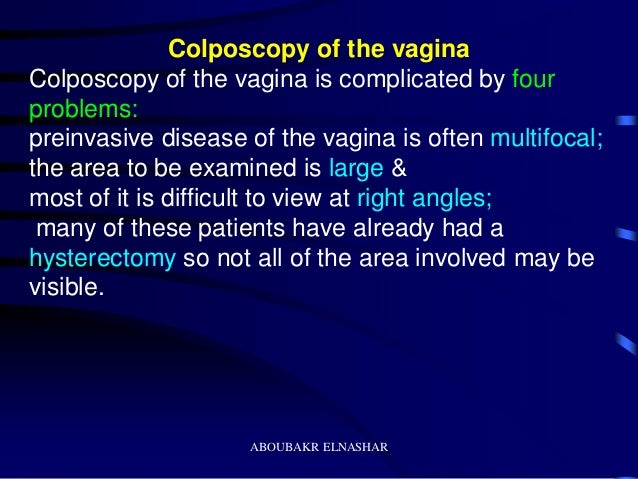 Colposcopy of the vagina

Colposcopy of the vagina is complicated by four problems:

preinvasive disease of the vagina is often multifocal;

the area to be examined is large &

most of it is difficult to view at right angles;

many of these patients have already had a hysterectomy so not all of the area involved may be visible.

ABOUBAKR ELNASHAR